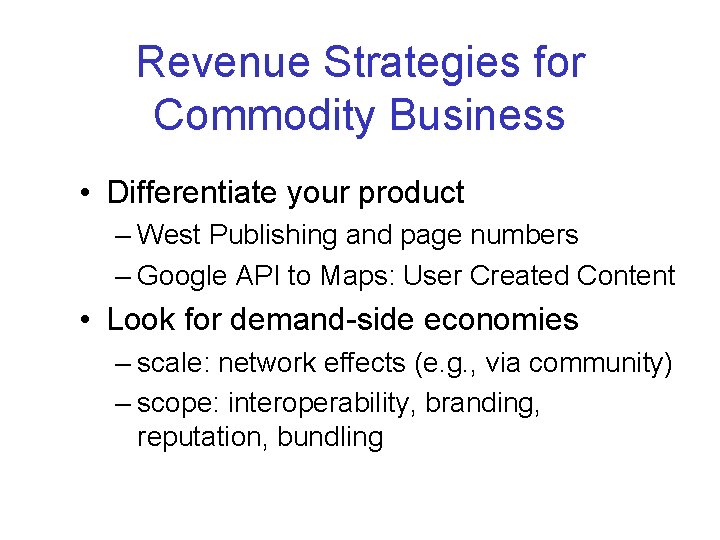 Revenue Strategies for Commodity Business

• Differentiate your product
– West Publishing and page numbers
– Google API to Maps: User Created Content

• Look for demand-side economies
– scale: network effects (e.g., via community)
– scope: interoperability, branding, reputation, bundling